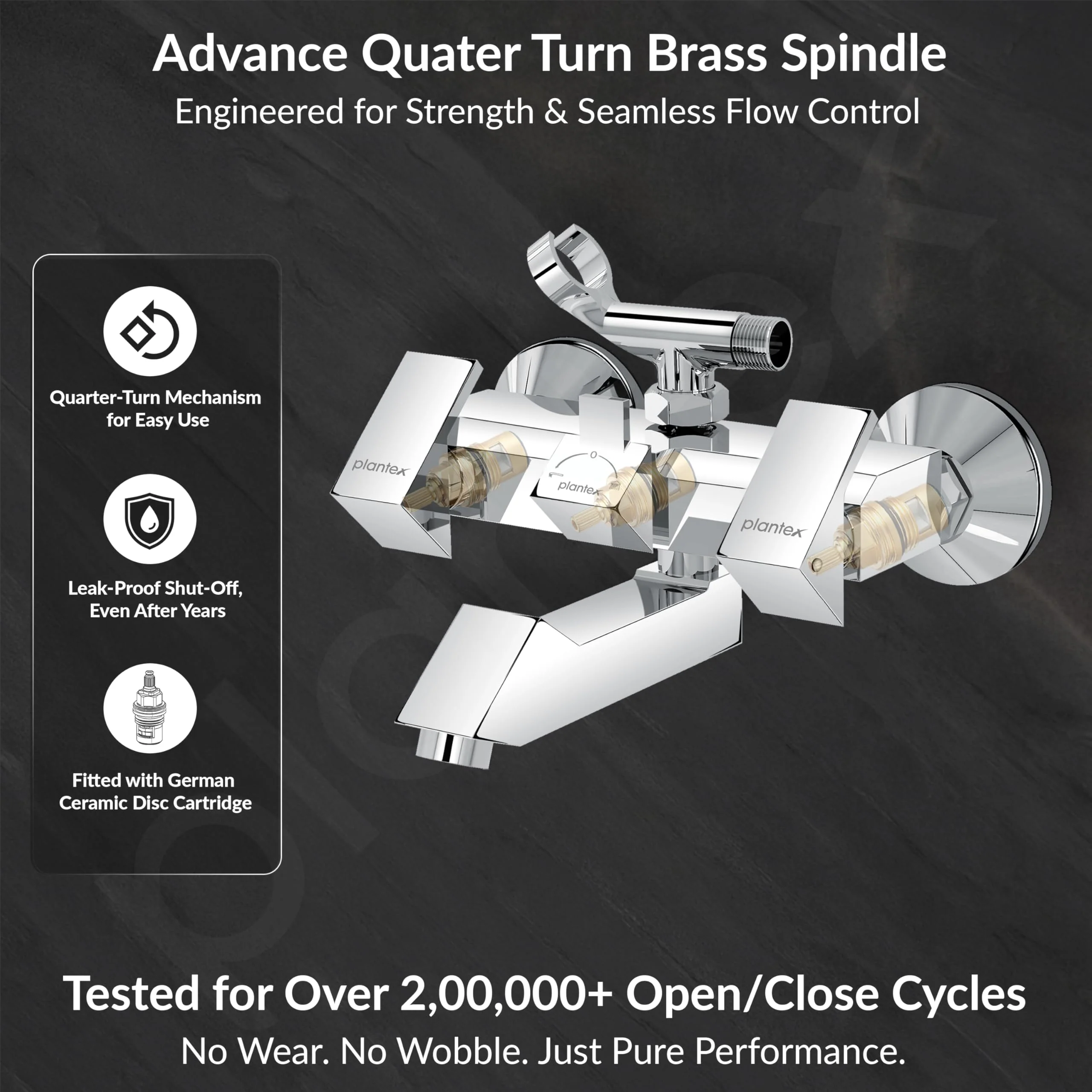 Advance Quater Turn Brass Spindle
Engineered for Strength & Seamless Flow Control

Quarter-Turn Mechanism for Easy Use

Leak-Proof Shut-Off, Even After Years

Fitted with German Ceramic Disc Cartridge

plantex

0

plantex

plantex

Tested for Over 2,00,000+ Open/Close Cycles
No Wear. No Wobble. Just Pure Performance.